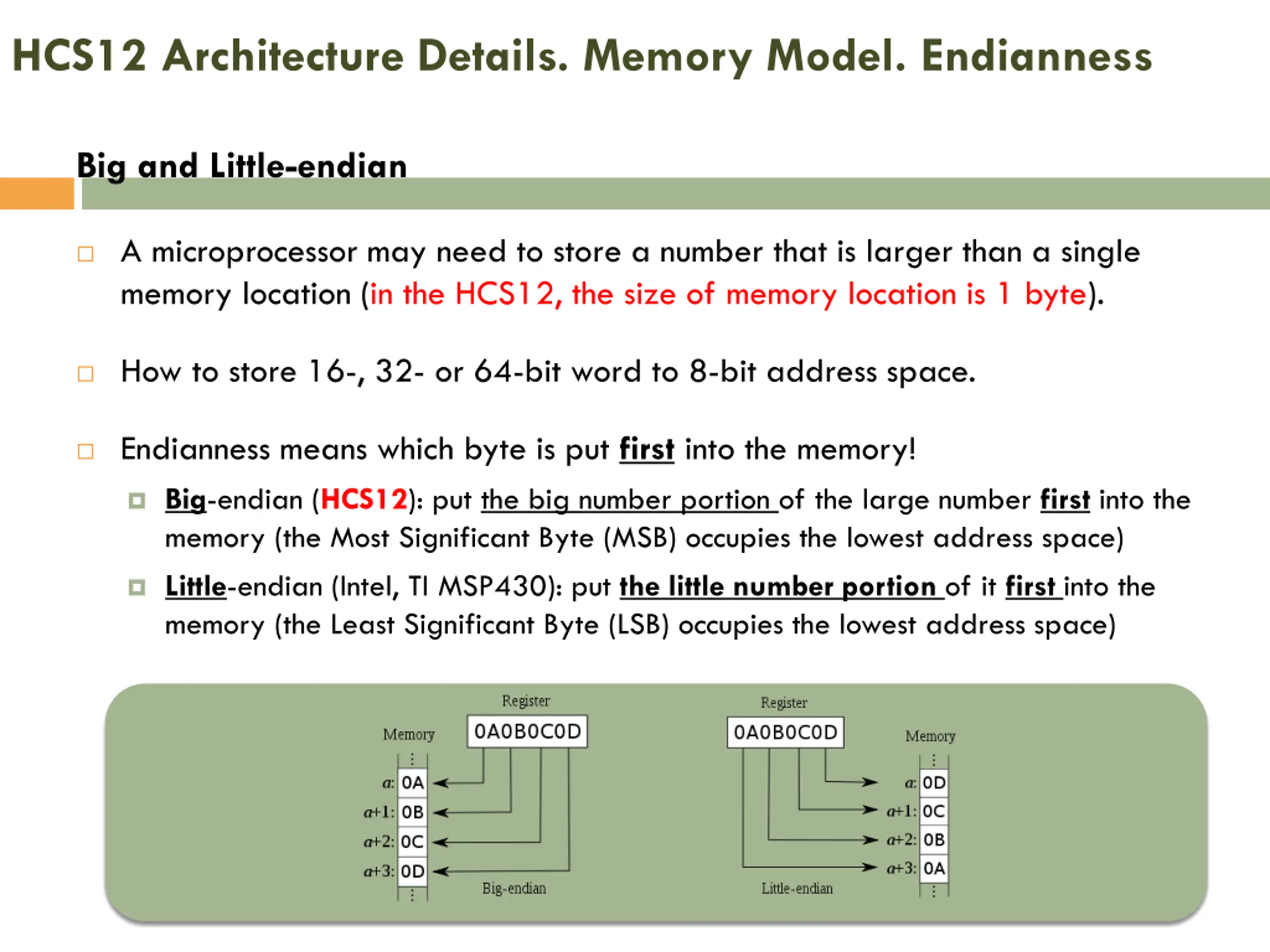 HCS12 Architecture Details. Memory Model. Endianness

Big and Little-endian

A microprocessor may need to store a number that is larger than a single memory location (in the HCS12, the size of memory location is 1 byte).

How to store 16-, 32- or 64-bit word to 8-bit address space.

Endianness means which byte is put first into the memory!

Big-endian (HCS12): put the big number portion of the large number first into the memory (the Most Significant Byte (MSB) occupies the lowest address space)

Little-endian (Intel, TI MSP430): put the little number portion of it first into the memory (the Least Significant Byte (LSB) occupies the lowest address space)

Register
Memory
0A0B0C0D
a: 0A
a+1: 0B
a+2: 0C
a+3: 0D
Big-endian

Register
0A0B0C0D
Memory
a: 0D
a+1: 0C
a+2: 0B
a+3: 0A
Little-endian